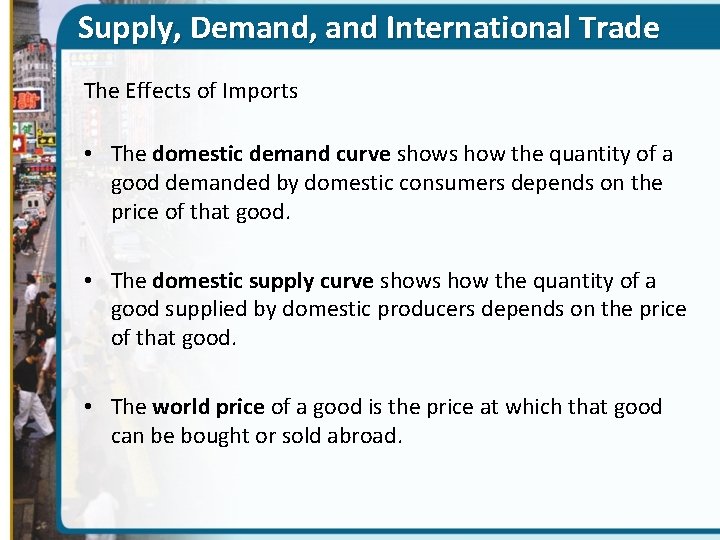 Supply, Demand, and International Trade

The Effects of Imports

• The domestic demand curve shows how the quantity of a good demanded by domestic consumers depends on the price of that good.

• The domestic supply curve shows how the quantity of a good supplied by domestic producers depends on the price of that good.

• The world price of a good is the price at which that good can be bought or sold abroad.